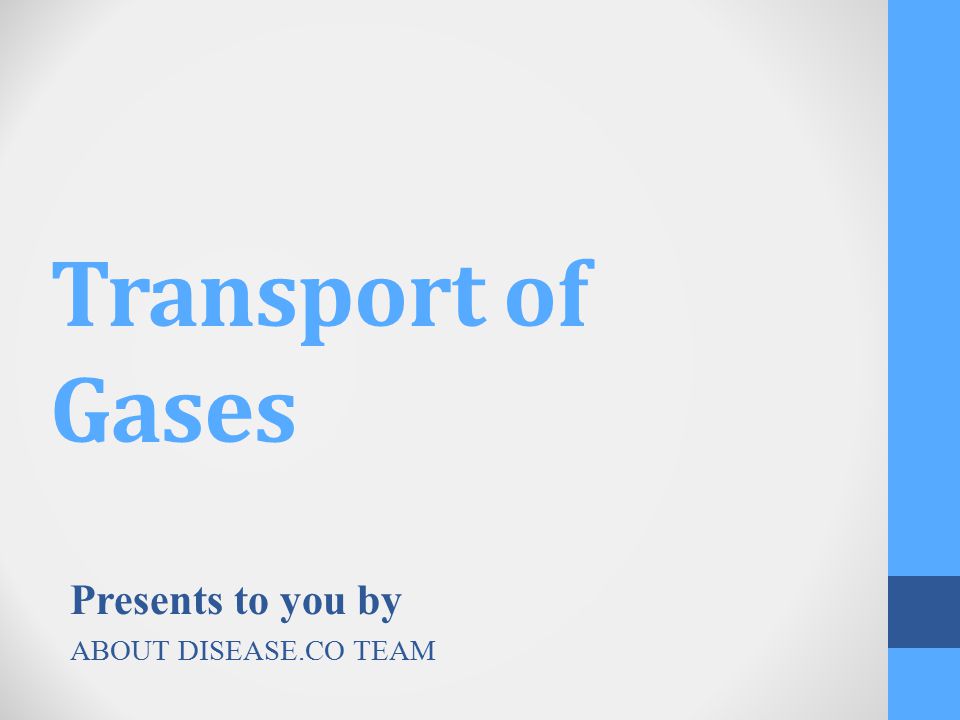 Transport of Gases

Presents to you by

ABOUT DISEASE.CO TEAM